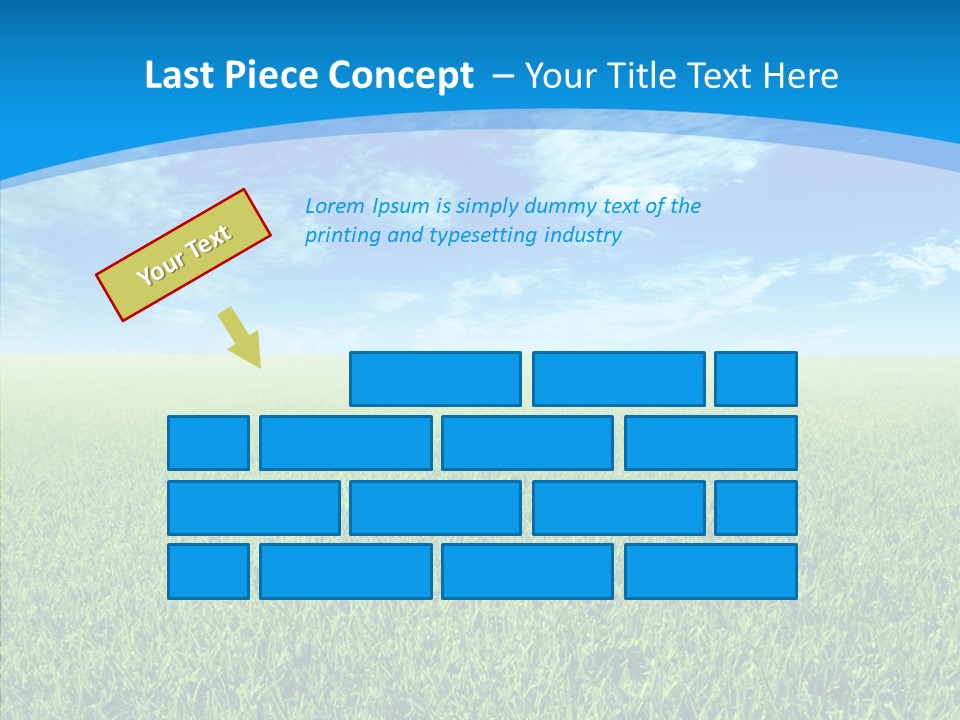 Last Piece Concept – Your Title Text Here

Your Text

Lorem Ipsum is simply dummy text of the printing and typesetting industry